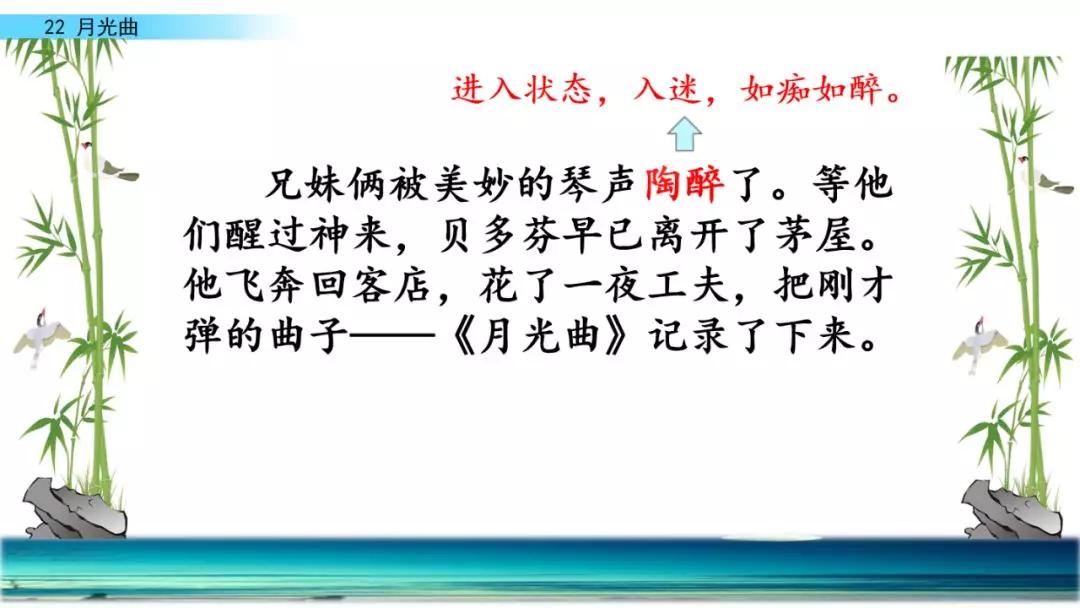 22 月光曲

进入状态，入迷，如痴如醉。

兄妹俩被美妙的琴声陶醉了。等他们醒过神来，贝多芬早已离开了茅屋。他飞奔回客店，花了一夜工夫，把刚才弹的曲子——《月光曲》记录了下来。